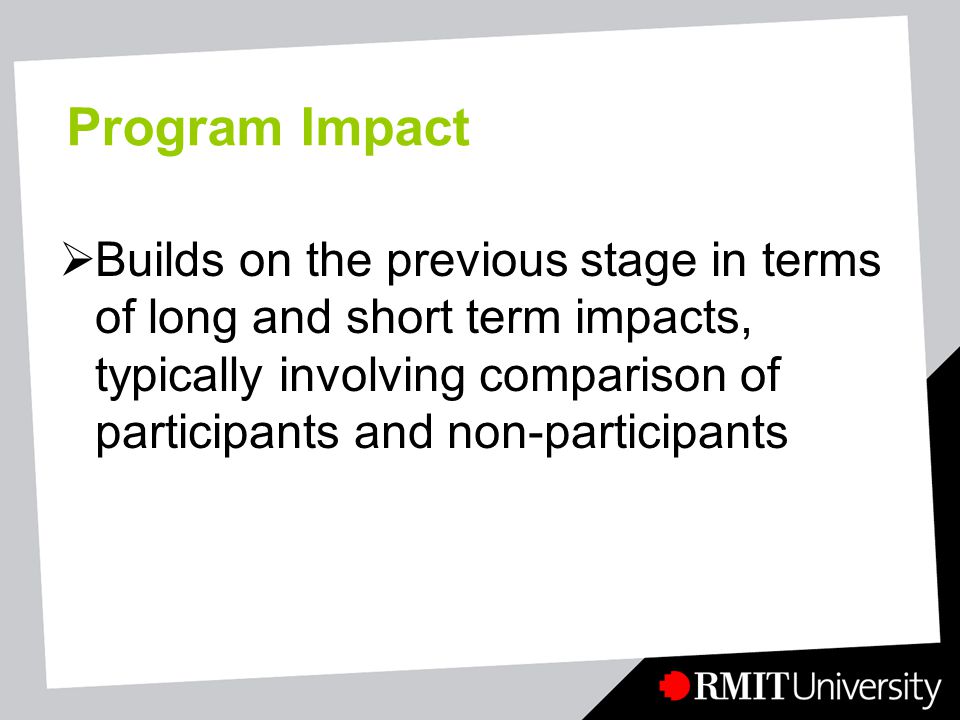 Program Impact

➢Builds on the previous stage in terms of long and short term impacts, typically involving comparison of participants and non-participants

RMIT University